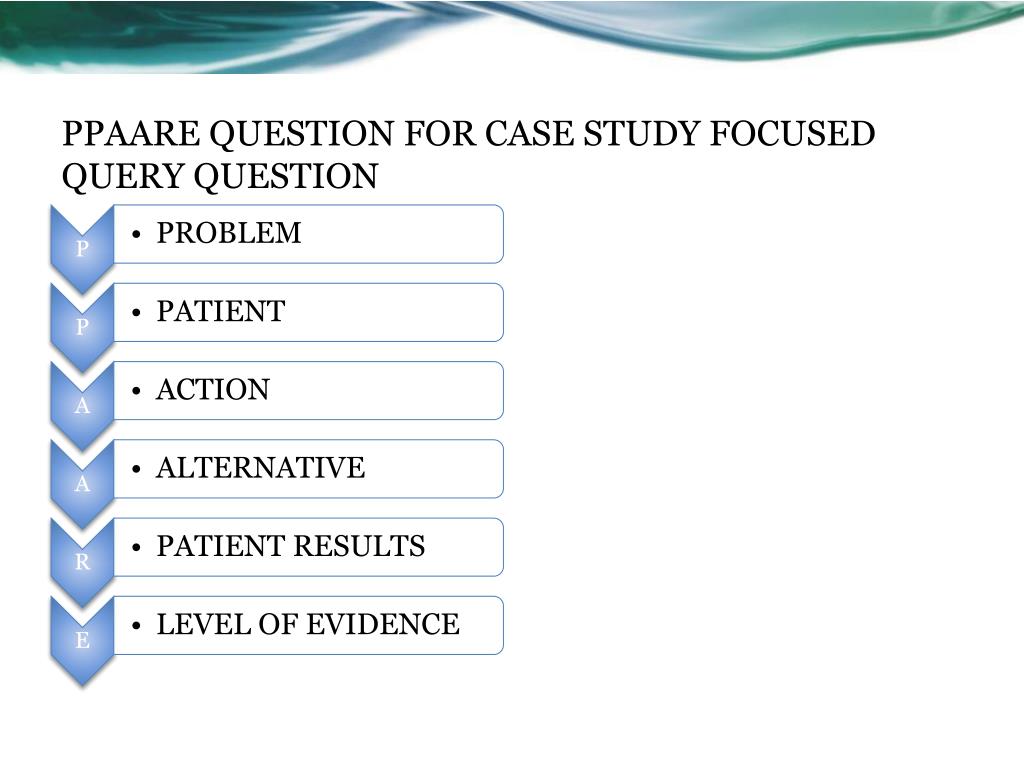 PPAARE QUESTION FOR CASE STUDY FOCUSED QUERY QUESTION

P
• PROBLEM

P
• PATIENT

A
• ACTION

A
• ALTERNATIVE

R
• PATIENT RESULTS

E
• LEVEL OF EVIDENCE